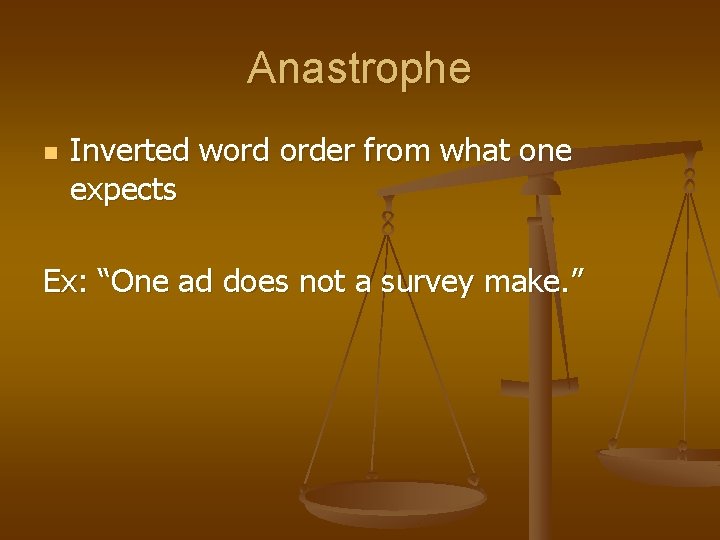 Anastrophe

- Inverted word order from what one expects

Ex: “One ad does not a survey make.”